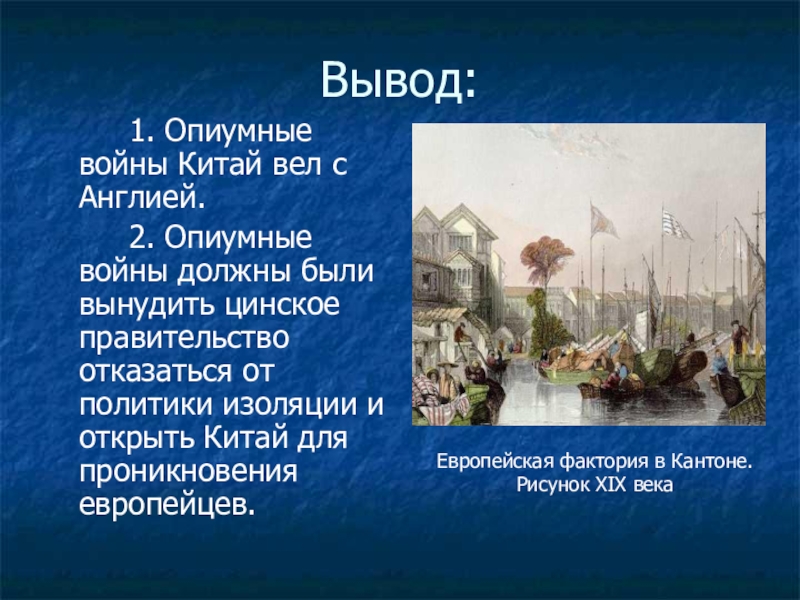 Вывод:

1. Опиумные войны Китай вел с Англией.

2. Опиумные войны должны были вынудить цинское правительство отказаться от политики изоляции и открыть Китай для проникновения европейцев.

Европейская фактория в Кантоне. Рисунок XIX века